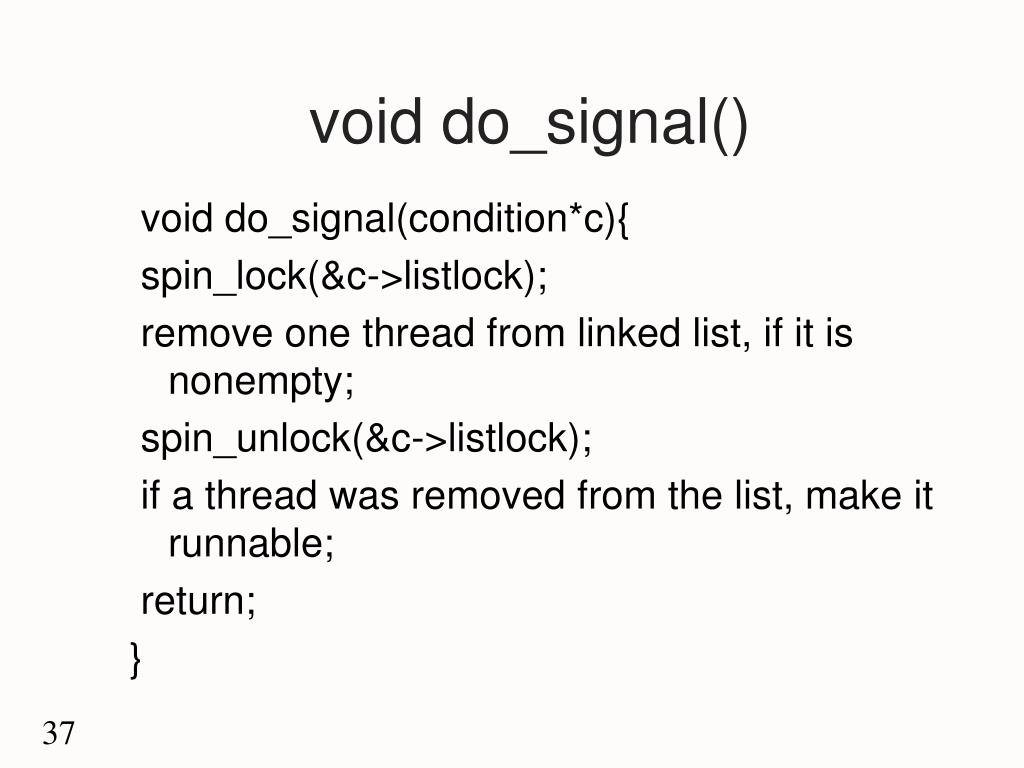 void do_signal()

void do_signal(condition*c){
spin_lock(&c->listlock);
remove one thread from linked list, if it is nonempty;
spin_unlock(&c->listlock);
if a thread was removed from the list, make it runnable;
return;
}

37